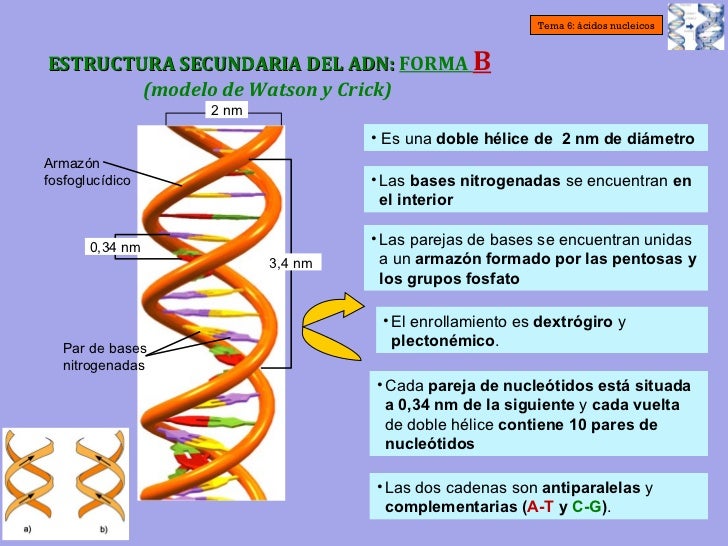 Tema 6: ácidos nucleicos

ESTRUCTURA SECUNDARIA DEL ADN: FORMA B
(modelo de Watson y Crick)

2 nm

Armazón fosfoglucídico

0,34 nm

3,4 nm

Par de bases nitrogenadas

a)

b)

• Es una doble hélice de 2 nm de diámetro

• Las bases nitrogenadas se encuentran en el interior

• Las parejas de bases se encuentran unidas a un armazón formado por las pentosas y los grupos fosfato

• El enrollamiento es dextrógiro y plectonémico.

• Cada pareja de nucleótidos está situada a 0,34 nm de la siguiente y cada vuelta de doble hélice contiene 10 pares de nucleótidos

• Las dos cadenas son antiparalelas y complementarias (A-T y C-G).